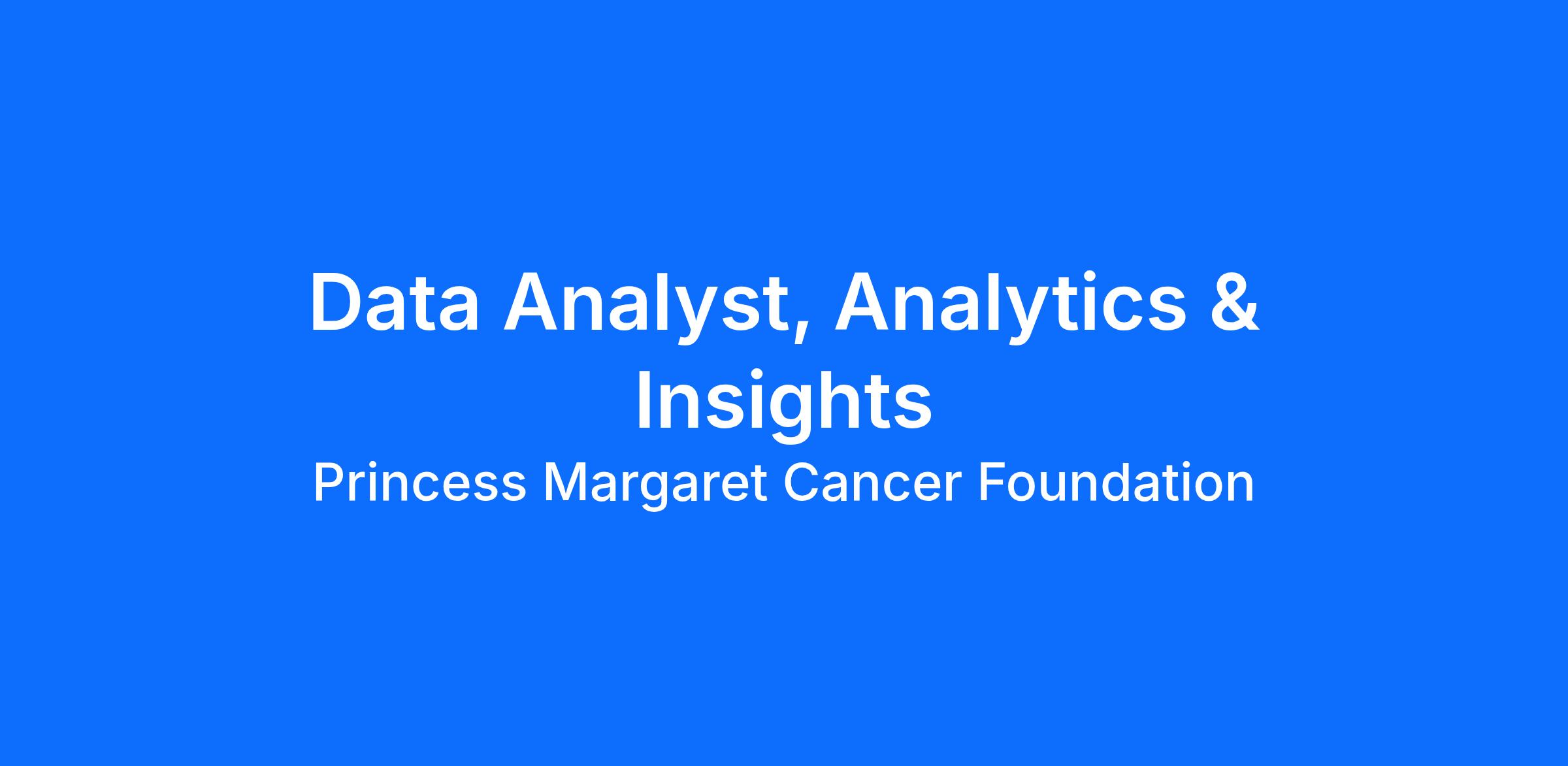 Data Analyst, Analytics & Insights

Princess Margaret Cancer Foundation